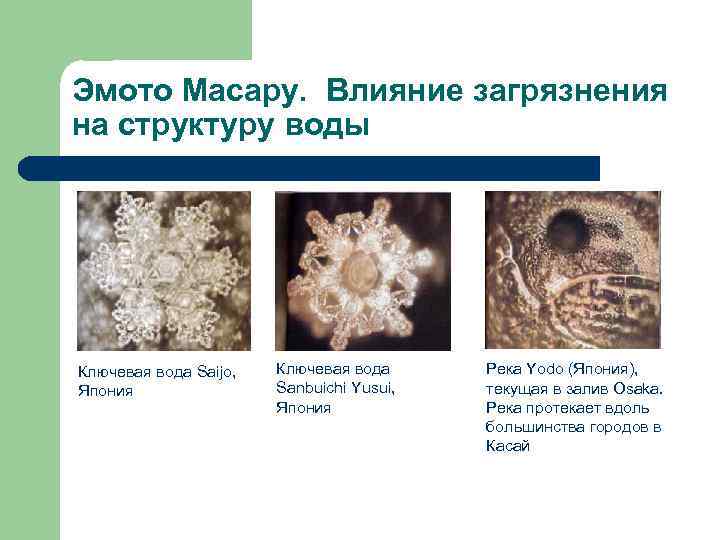 Эмото Масару. Влияние загрязнения на структуру воды

Ключевая вода Saijo, Япония

Ключевая вода Sanbuichi Yusui, Япония

Река Yodo (Япония), текущая в залив Osaka. Река протекает вдоль большинства городов в Касай